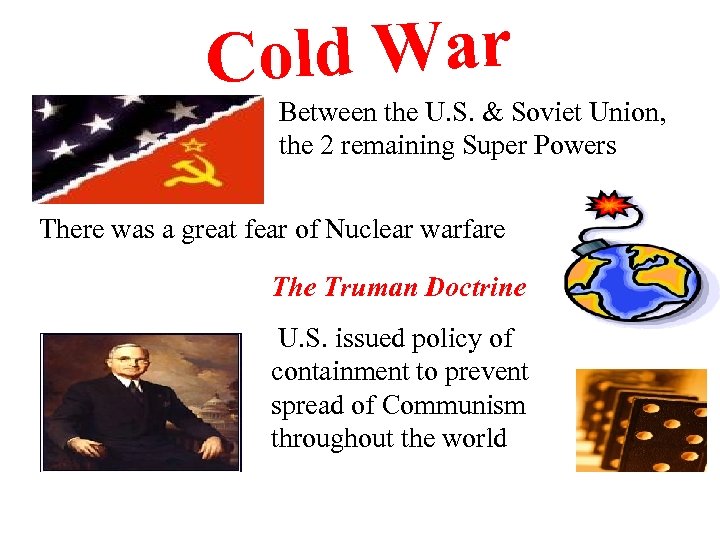 Cold War

Between the U.S. & Soviet Union, the 2 remaining Super Powers

There was a great fear of Nuclear warfare

The Truman Doctrine

U.S. issued policy of containment to prevent spread of Communism throughout the world